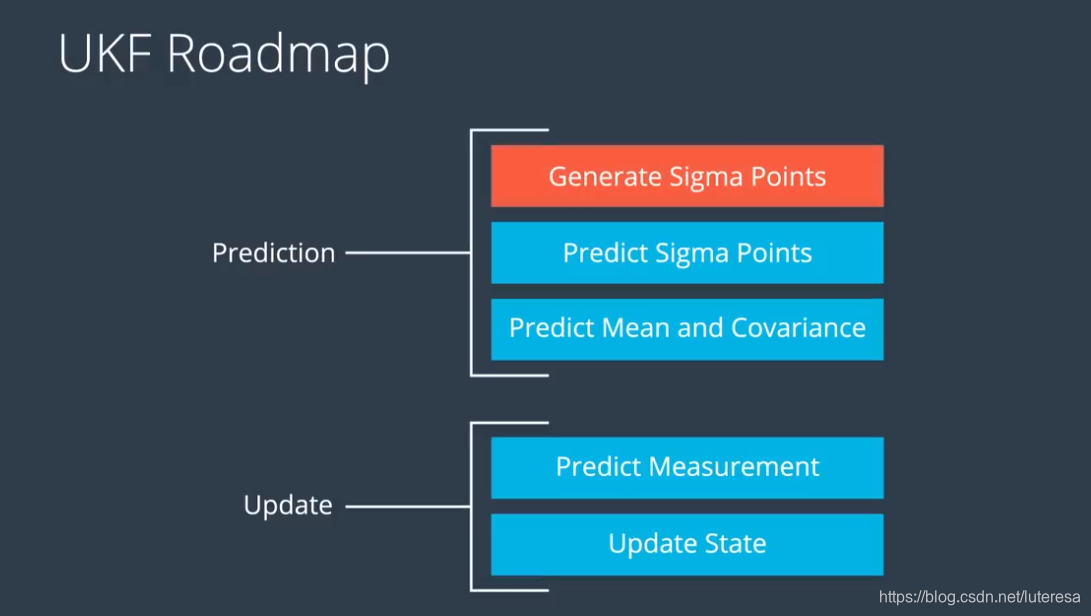 UKF Roadmap

Prediction

Generate Sigma Points

Predict Sigma Points

Predict Mean and Covariance

Update

Predict Measurement

Update State

https://blog.csdn.net/luteresa